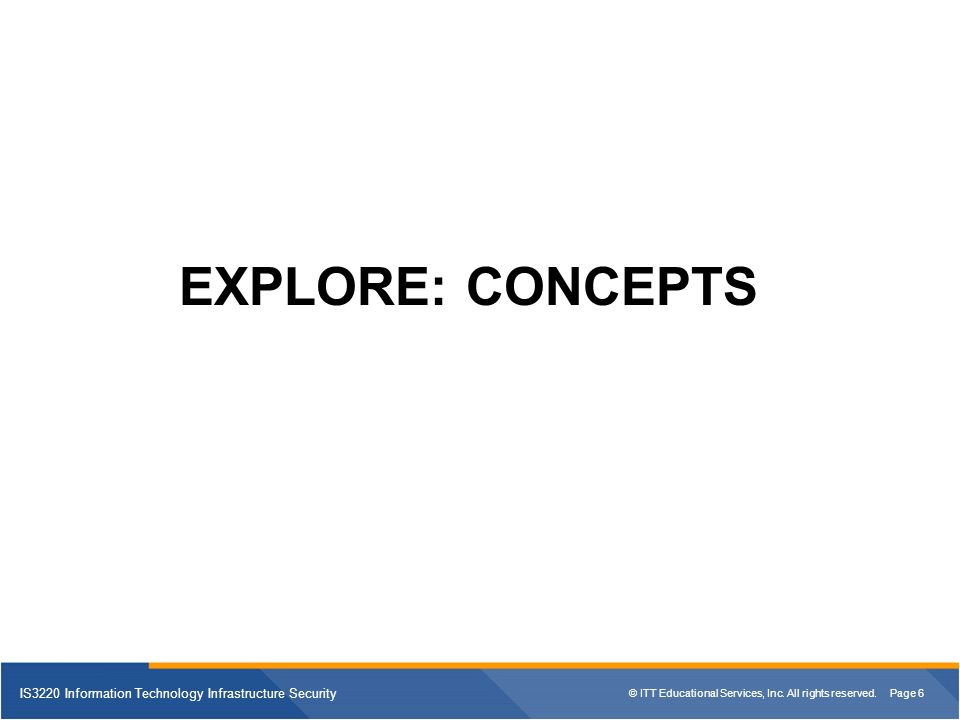 EXPLORE: CONCEPTS

IS3220 Information Technology Infrastructure Security

© ITT Educational Services, Inc. All rights reserved. Page 6